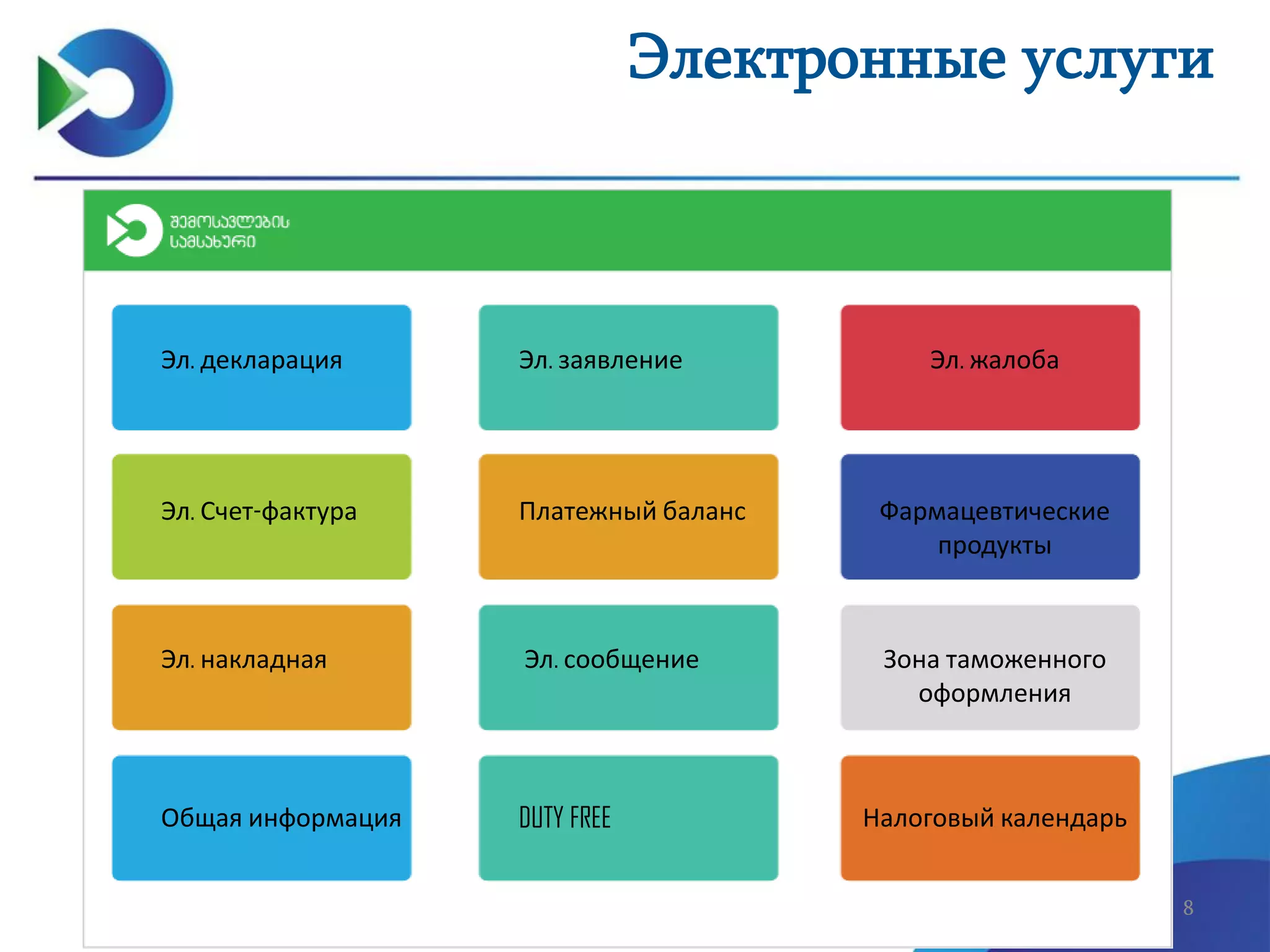 Электронные услуги

შემოსავლების სამსახური

Эл. декларация

Эл. заявление

Эл. жалоба

Эл. Счет-фактура

Платежный баланс

Фармацевтические продукты

Эл. накладная

Эл. сообщение

Зона таможенного оформления

Общая информация

DUTY FREE

Налоговый календарь

8